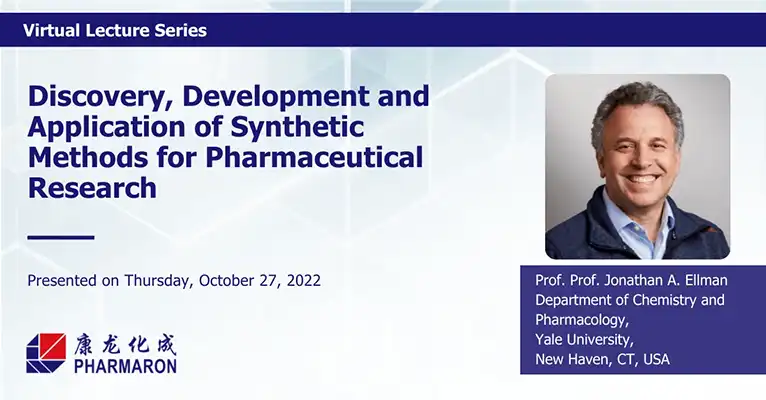 Virtual Lecture Series

Discovery, Development and Application of Synthetic Methods for Pharmaceutical Research

Presented on Thursday, October 27, 2022

康龙化成
PHARMARON

Prof. Prof. Jonathan A. Ellman
Department of Chemistry and Pharmacology,
Yale University,
New Haven, CT, USA